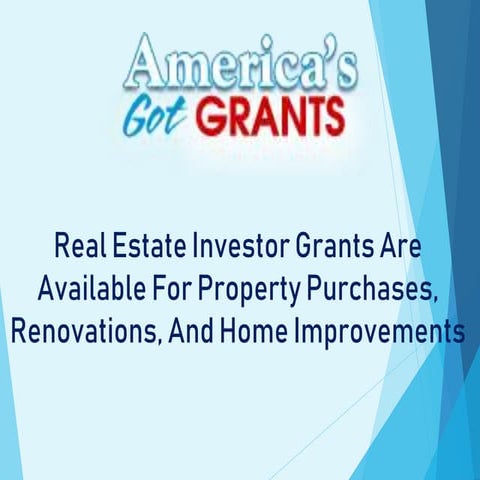 America's Got GRANTS

Real Estate Investor Grants Are Available For Property Purchases, Renovations, And Home Improvements